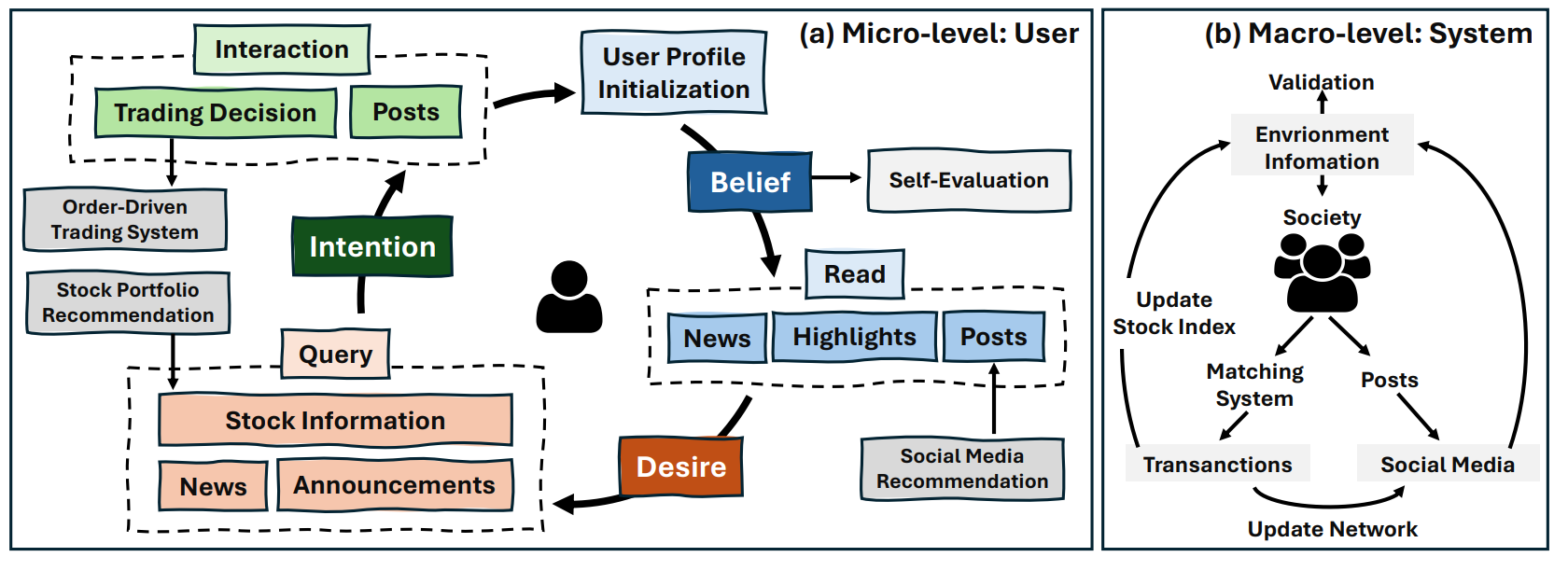 (a) Micro-level: User

Interaction

Trading Decision

Posts

User Profile Initialization

Belief

Self-Evaluation

Order-Driven Trading System

Intention

Stock Portfolio Recommendation

Read

News

Highlights

Posts

Query

Stock Information

News

Announcements

Desire

Social Media Recommendation

(b) Macro-level: System

Validation

Envrionment Infomation

Society

Update Stock Index

Matching System

Posts

Transanctions

Social Media

Update Network